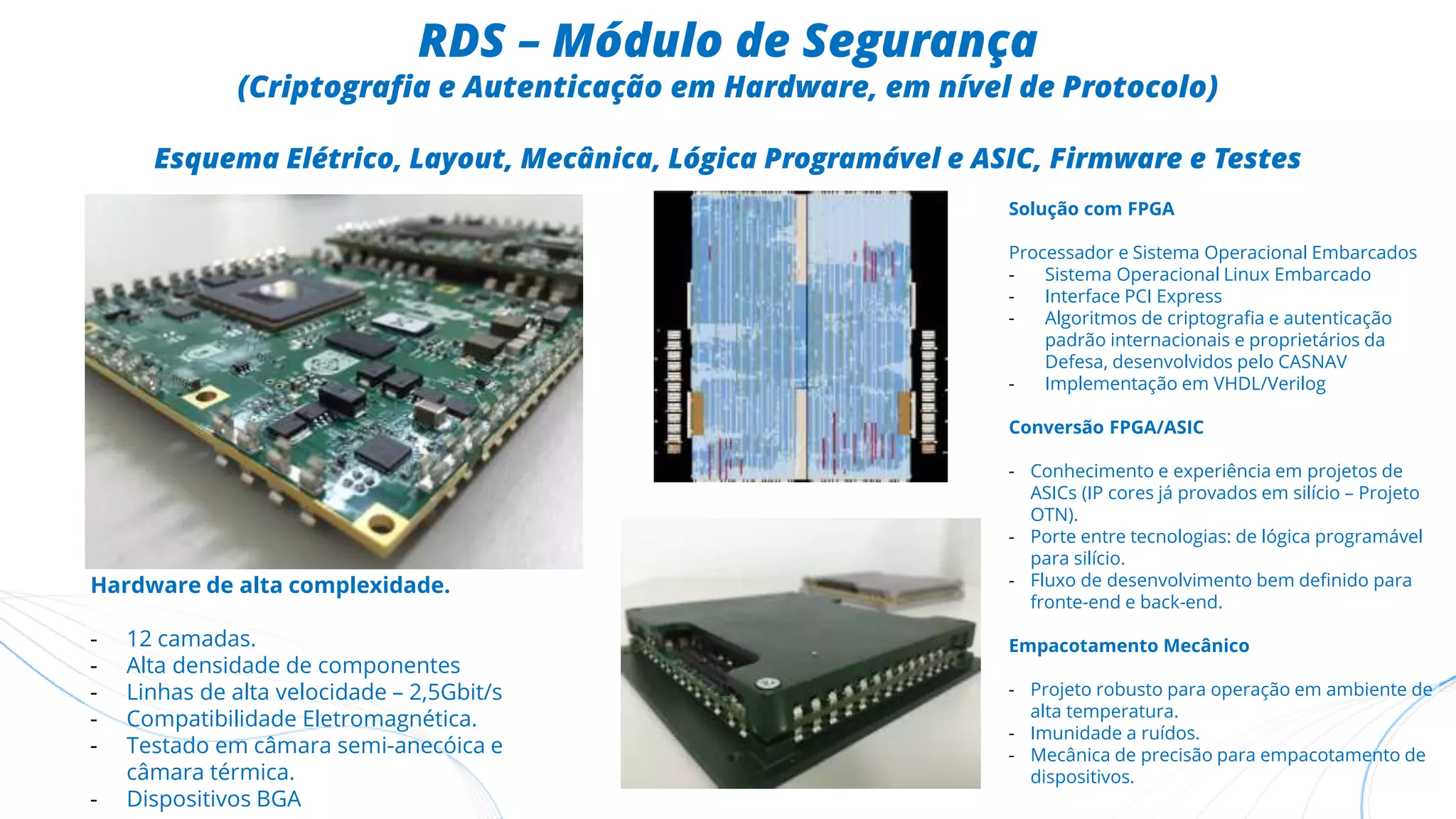 RDS – Módulo de Segurança
(Criptografia e Autenticação em Hardware, em nível de Protocolo)

Esquema Elétrico, Layout, Mecânica, Lógica Programável e ASIC, Firmware e Testes

Hardware de alta complexidade.

- 12 camadas.
- Alta densidade de componentes
- Linhas de alta velocidade – 2,5Gbit/s
- Compatibilidade Eletromagnética.
- Testado em câmara semi-anecóica e câmara térmica.
- Dispositivos BGA

Solução com FPGA

Processador e Sistema Operacional Embarcados
- Sistema Operacional Linux Embarcado
- Interface PCI Express
- Algoritmos de criptografia e autenticação padrão internacionais e proprietários da Defesa, desenvolvidos pelo CASNAV
- Implementação em VHDL/Verilog

Conversão FPGA/ASIC

- Conhecimento e experiência em projetos de ASICs (IP cores já provados em silício – Projeto OTN).
- Porte entre tecnologias: de lógica programável para silício.
- Fluxo de desenvolvimento bem definido para fronte-end e back-end.

Empacotamento Mecânico

- Projeto robusto para operação em ambiente de alta temperatura.
- Imunidade a ruídos.
- Mecânica de precisão para empacotamento de dispositivos.